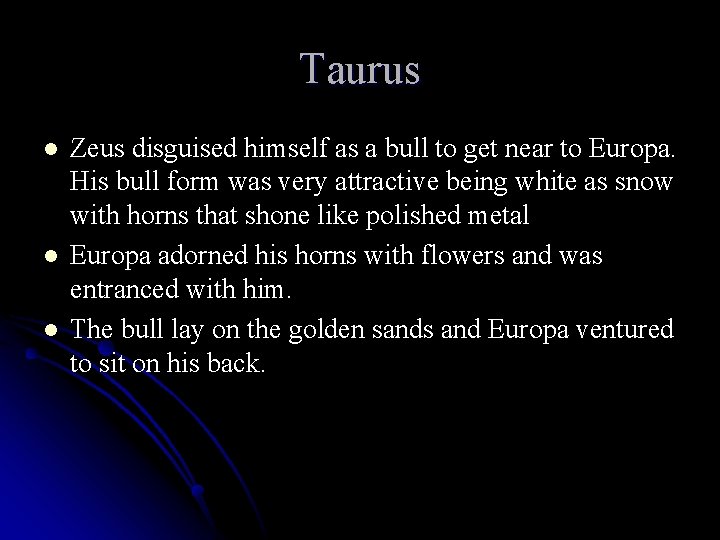 Taurus

- Zeus disguised himself as a bull to get near to Europa. His bull form was very attractive being white as snow with horns that shone like polished metal
- Europa adorned his horns with flowers and was entranced with him.
- The bull lay on the golden sands and Europa ventured to sit on his back.